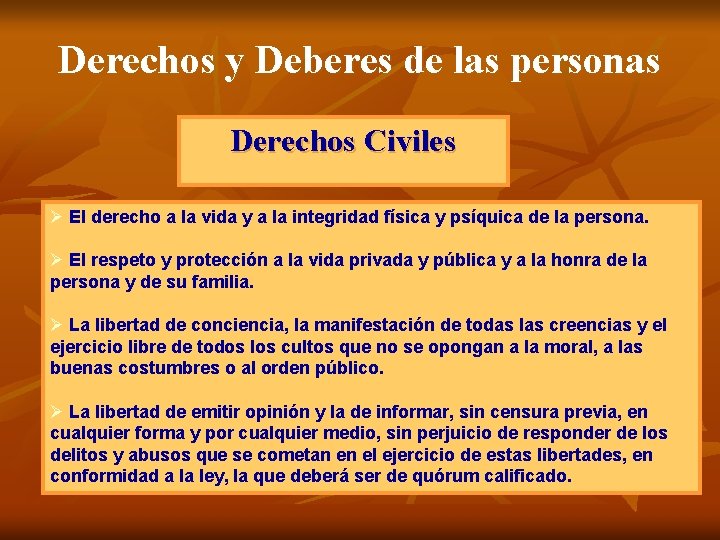 Derechos y Deberes de las personas

Derechos Civiles

➢ El derecho a la vida y a la integridad física y psíquica de la persona.

➢ El respeto y protección a la vida privada y pública y a la honra de la persona y de su familia.

➢ La libertad de conciencia, la manifestación de todas las creencias y el ejercicio libre de todos los cultos que no se opongan a la moral, a las buenas costumbres o al orden público.

➢ La libertad de emitir opinión y la de informar, sin censura previa, en cualquier forma y por cualquier medio, sin perjuicio de responder de los delitos y abusos que se cometan en el ejercicio de estas libertades, en conformidad a la ley, la que deberá ser de quórum calificado.